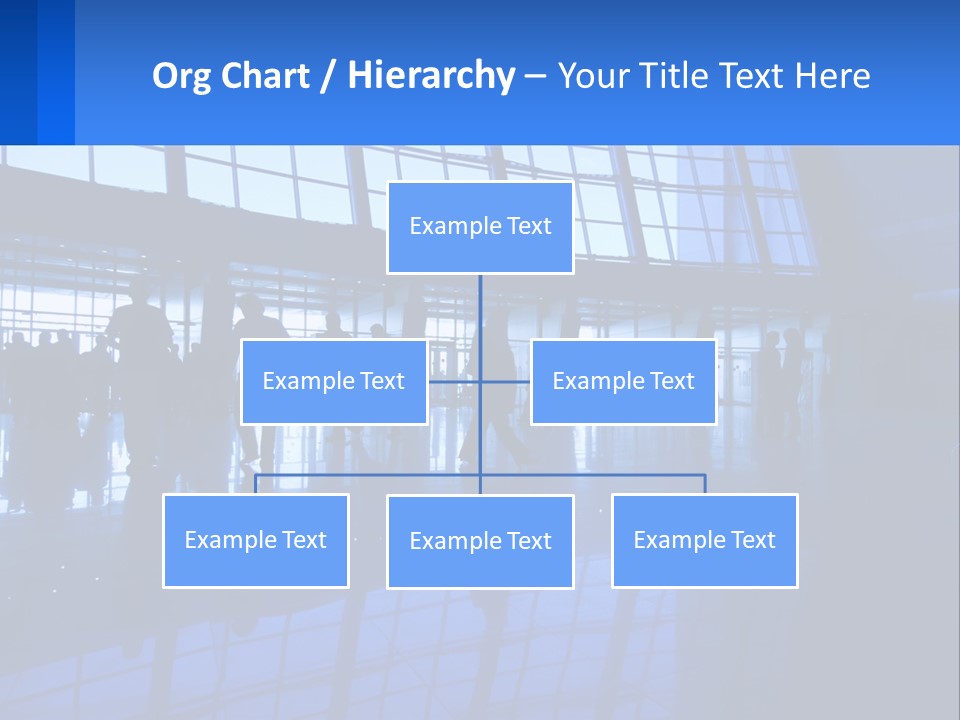 Org Chart / Hierarchy – Your Title Text Here

Example Text

Example Text

Example Text

Example Text

Example Text

Example Text